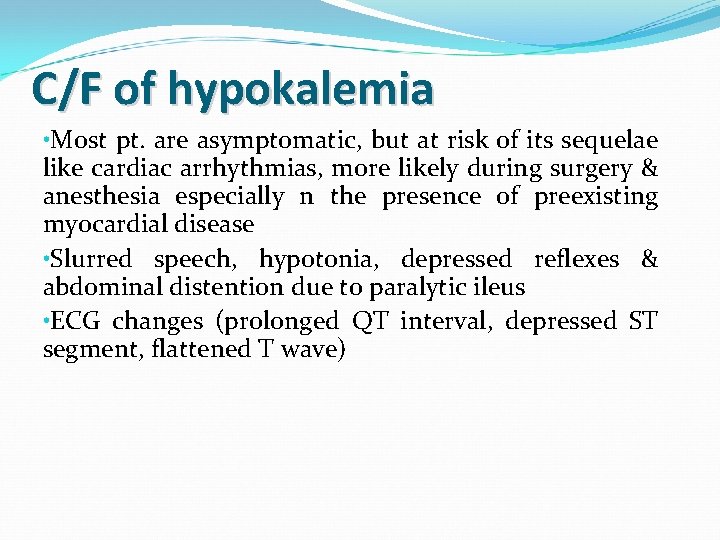 C/F of hypokalemia

•Most pt. are asymptomatic, but at risk of its sequelae like cardiac arrhythmias, more likely during surgery & anesthesia especially n the presence of preexisting myocardial disease

•Slurred speech, hypotonia, depressed reflexes & abdominal distention due to paralytic ileus

•ECG changes (prolonged QT interval, depressed ST segment, flattened T wave)